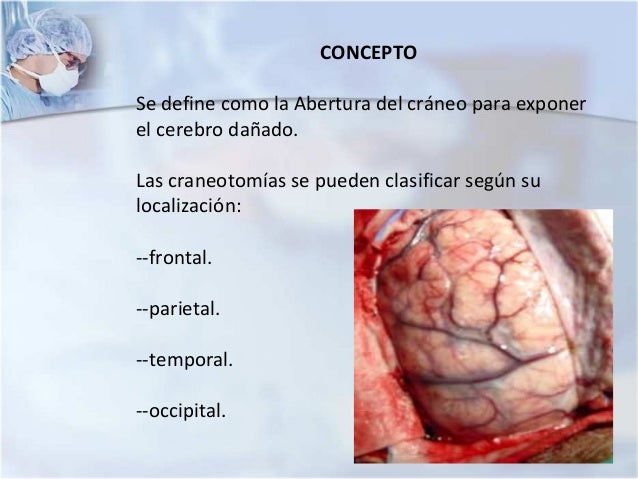 CONCEPTO

Se define como la Abertura del cráneo para exponer el cerebro dañado.

Las craneotomías se pueden clasificar según su localización:

--frontal.

--parietal.

--temporal.

--occipital.